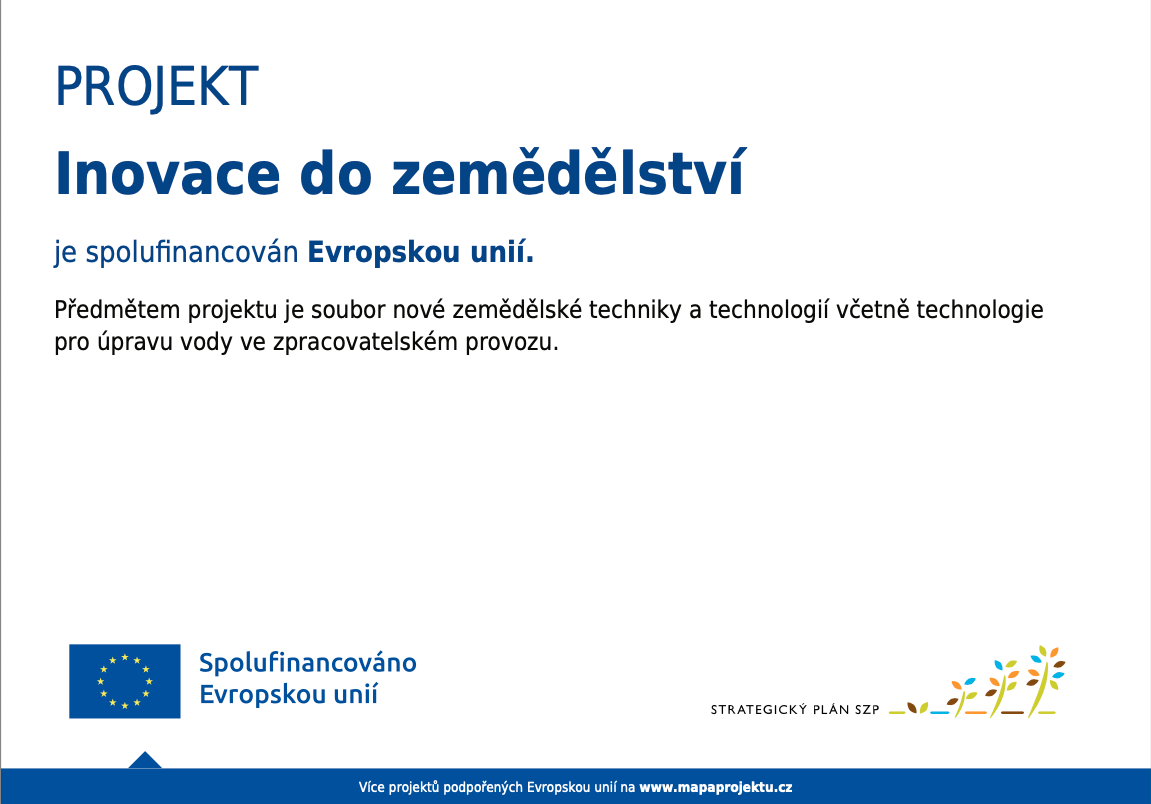 PROJEKT

Inovace do zemědělství

je spolufinancován Evropskou unií.

Předmětem projektu je soubor nové zemědělské techniky a technologií včetně technologie pro úpravu vody ve zpracovatelském provozu.

Spolufinancováno Evropskou unií

STRATEGICKÝ PLÁN SZP

Více projektů podpořených Evropskou unií na www.mapaprojektu.cz